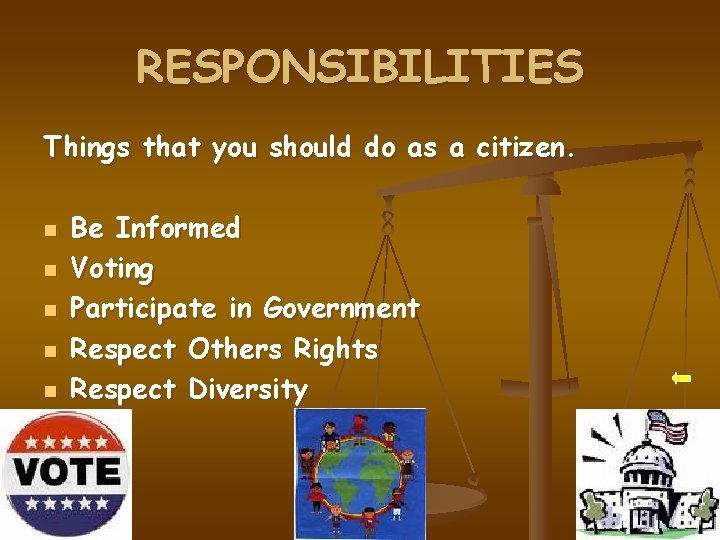 RESPONSIBILITIES

Things that you should do as a citizen.

- Be Informed
- Voting
- Participate in Government
- Respect Others Rights
- Respect Diversity

VOTE